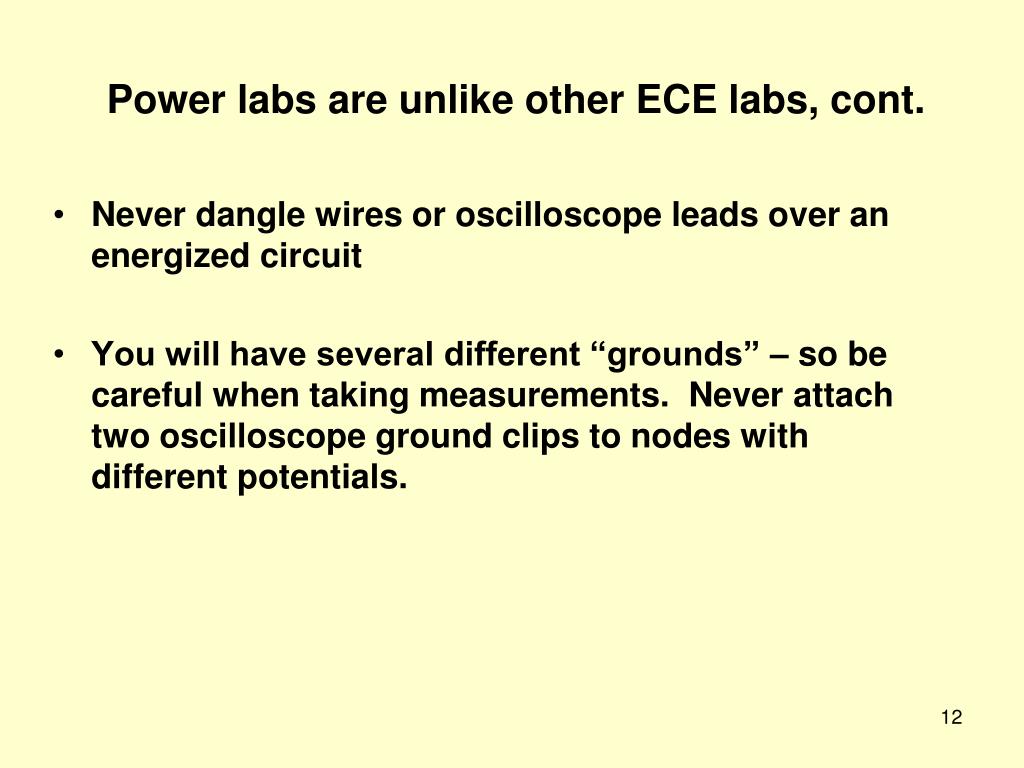 Power labs are unlike other ECE labs, cont.

• Never dangle wires or oscilloscope leads over an energized circuit

• You will have several different “grounds” – so be careful when taking measurements.  Never attach two oscilloscope ground clips to nodes with different potentials.

12